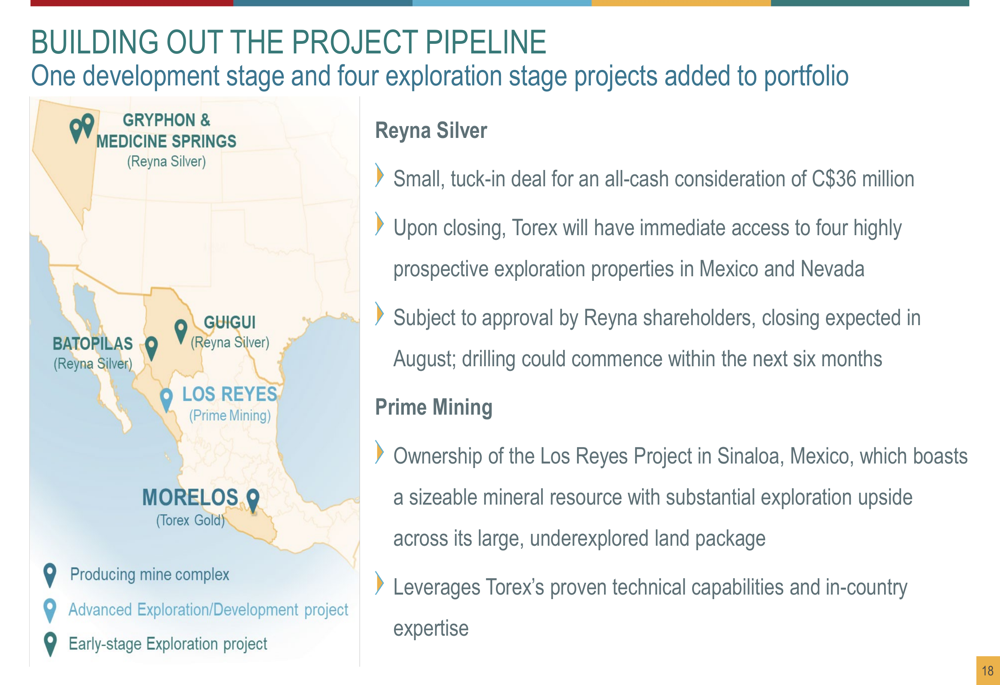 BUILDING OUT THE PROJECT PIPELINE
One development stage and four exploration stage projects added to portfolio

GRYPHON & MEDICINE SPRINGS
(Reyna Silver)

GUIGUI
(Reyna Silver)

BATOPILAS
(Reyna Silver)

LOS REYES
(Prime Mining)

MORELOS
(Torex Gold)

Producing mine complex
Advanced Exploration/Development project
Early-stage Exploration project

Reyna Silver

Small, tuck-in deal for an all-cash consideration of C$36 million

Upon closing, Torex will have immediate access to four highly prospective exploration properties in Mexico and Nevada

Subject to approval by Reyna shareholders, closing expected in August; drilling could commence within the next six months

Prime Mining

Ownership of the Los Reyes Project in Sinaloa, Mexico, which boasts a sizeable mineral resource with substantial exploration upside across its large, underexplored land package

Leverages Torex's proven technical capabilities and in-country expertise

18